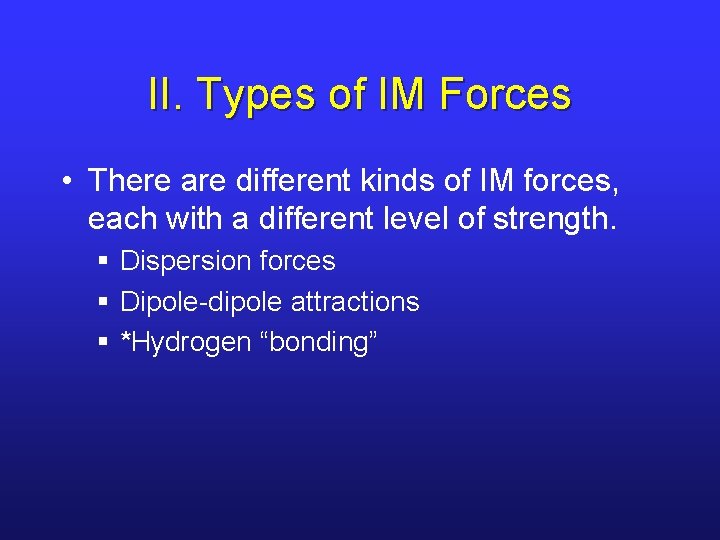 II. Types of IM Forces

• There are different kinds of IM forces, each with a different level of strength.

▪ Dispersion forces
▪ Dipole-dipole attractions
▪ *Hydrogen “bonding”